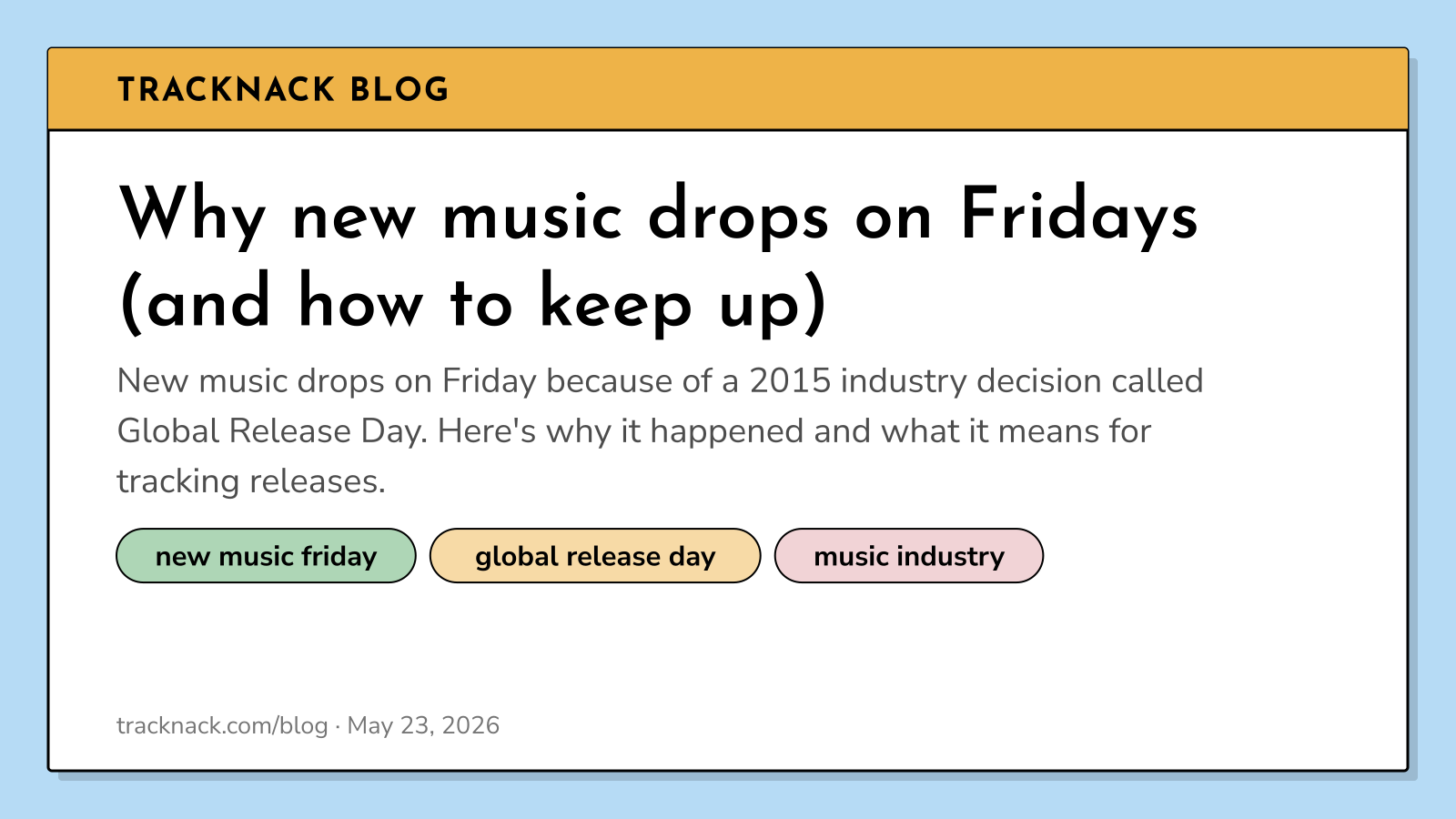 TRACKNACK BLOG

Why new music drops on Fridays (and how to keep up)

New music drops on Friday because of a 2015 industry decision called Global Release Day. Here's why it happened and what it means for tracking releases.

new music friday

global release day

music industry

tracknack.com/blog · May 23, 2026